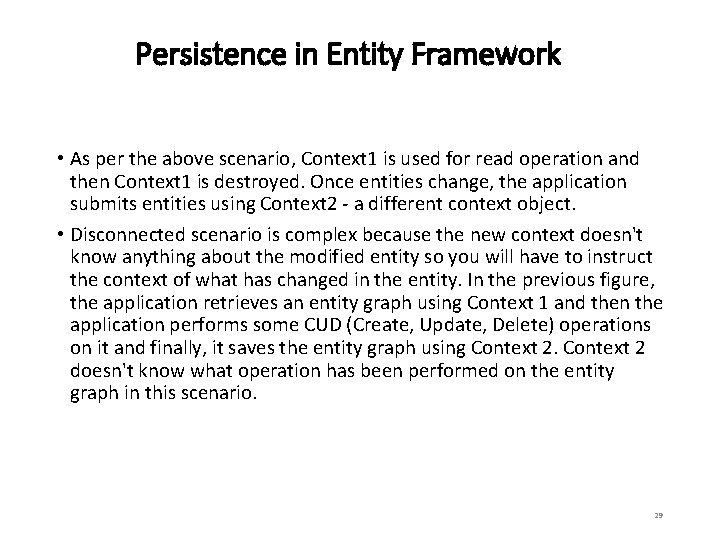 Persistence in Entity Framework

• As per the above scenario, Context1 is used for read operation and then Context1 is destroyed. Once entities change, the application submits entities using Context2 - a different context object.

• Disconnected scenario is complex because the new context doesn't know anything about the modified entity so you will have to instruct the context of what has changed in the entity. In the previous figure, the application retrieves an entity graph using Context 1 and then the application performs some CUD (Create, Update, Delete) operations on it and finally, it saves the entity graph using Context 2. Context 2 doesn't know what operation has been performed on the entity graph in this scenario.

29